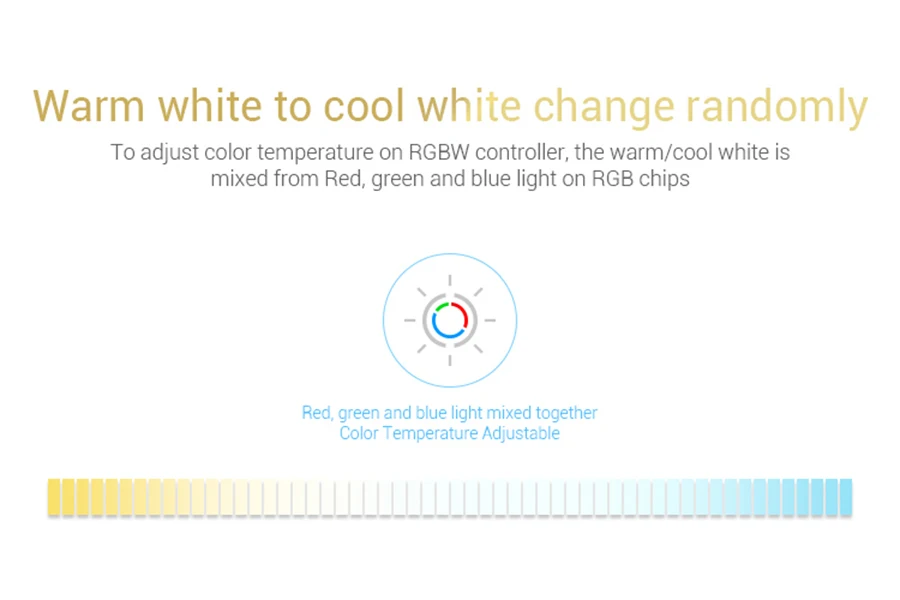 Warm white to cool white change randomly

To adjust color temperature on RGBW controller, the warm/cool white is mixed from Red, green and blue light on RGB chips

Red, green and blue light mixed together
Color Temperature Adjustable